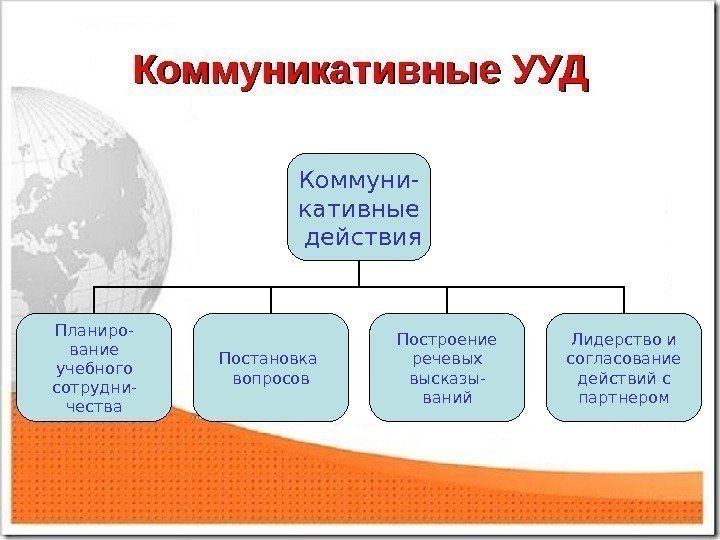 Коммуникативные УУД

Коммуникативные действия

Планирование учебного сотрудничества

Постановка вопросов

Построение речевых высказываний

Лидерство и согласование действий с партнером